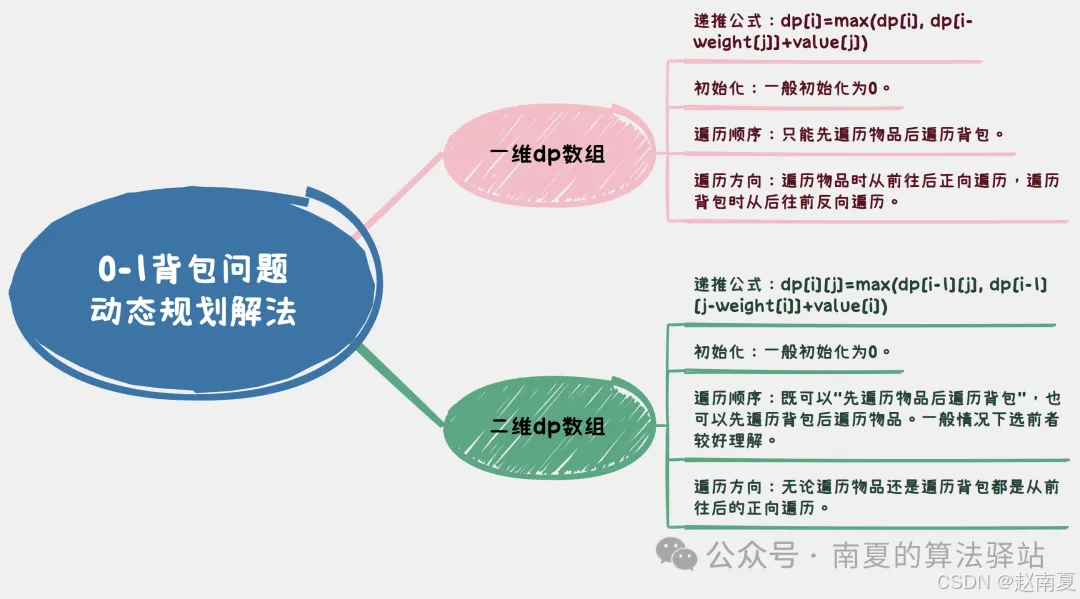 0-1背包问题
动态规划解法

一维dp数组

递推公式：dp[i]=max(dp[i], dp[i-weight[j]]+value[j])

初始化：一般初始化为0。

遍历顺序：只能先遍历物品后遍历背包。

遍历方向：遍历物品时从前往后正向遍历，遍历背包时从后往前反向遍历。

二维dp数组

递推公式：dp[i][j]=max(dp[i-1][j], dp[i-1][j-weight[i]]+value[i])

初始化：一般初始化为0。

遍历顺序：既可以"先遍历物品后遍历背包"，也可以先遍历背包后遍历物品。一般情况下选前者较好理解。

遍历方向：无论遍历物品还是遍历背包都是从前往后的正向遍历。

公众号 · 南夏的算法驿站
CSDN @赵南夏